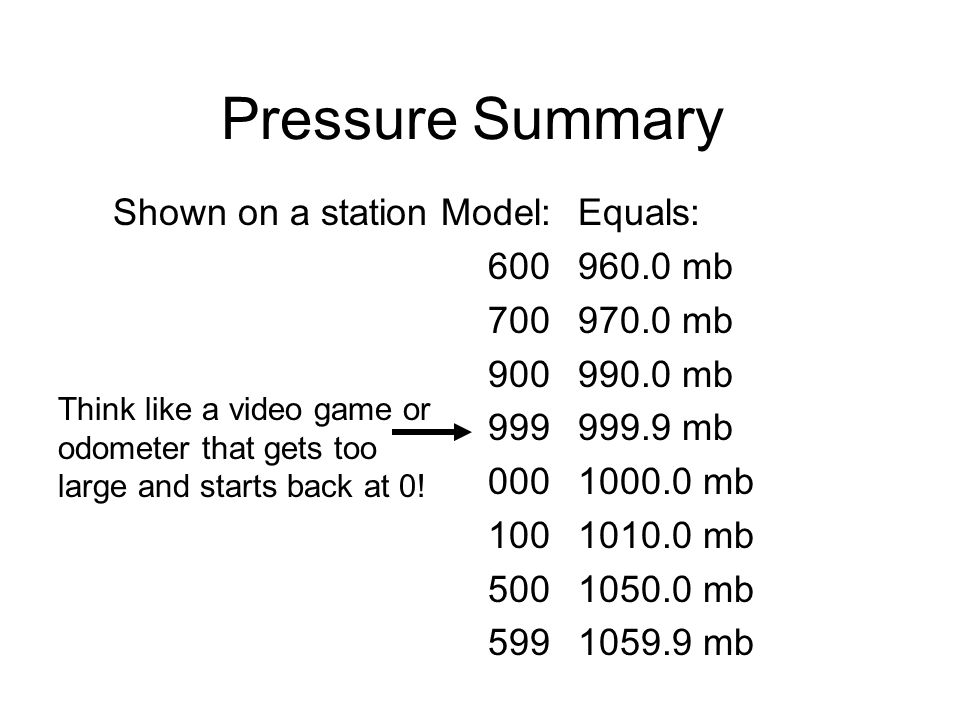 Pressure Summary

| Shown on a station Model: | Equals: |
|---|---|
| 600 | 960.0 mb |
| 700 | 970.0 mb |
| 900 | 990.0 mb |
| 999 | 999.9 mb |
| 000 | 1000.0 mb |
| 100 | 1010.0 mb |
| 500 | 1050.0 mb |
| 599 | 1059.9 mb |

Think like a video game or odometer that gets too large and starts back at 0!